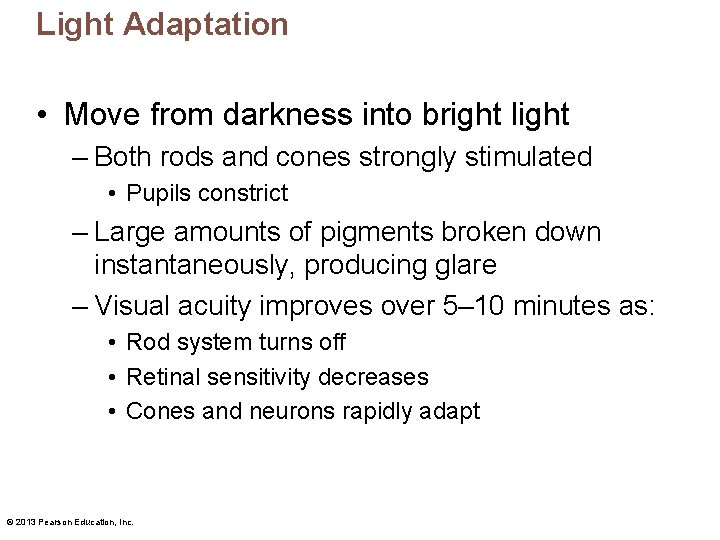 Light Adaptation

• Move from darkness into bright light
– Both rods and cones strongly stimulated
• Pupils constrict
– Large amounts of pigments broken down instantaneously, producing glare
– Visual acuity improves over 5–10 minutes as:
• Rod system turns off
• Retinal sensitivity decreases
• Cones and neurons rapidly adapt

© 2013 Pearson Education, Inc.